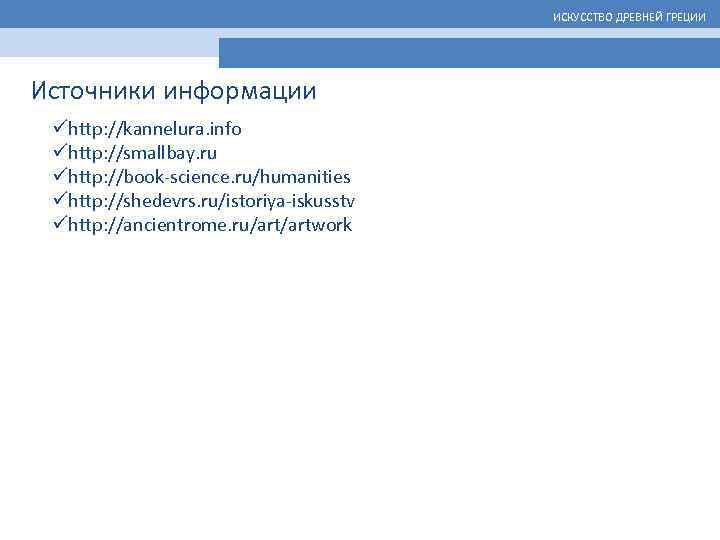 ИСКУССТВО ДРЕВНЕЙ ГРЕЦИИ

Источники информации

✓http://kannelura.info
✓http://smallbay.ru
✓http://book-science.ru/humanities
✓http://shedevrs.ru/istoriya-iskusstv
✓http://ancientrome.ru/art/artwork